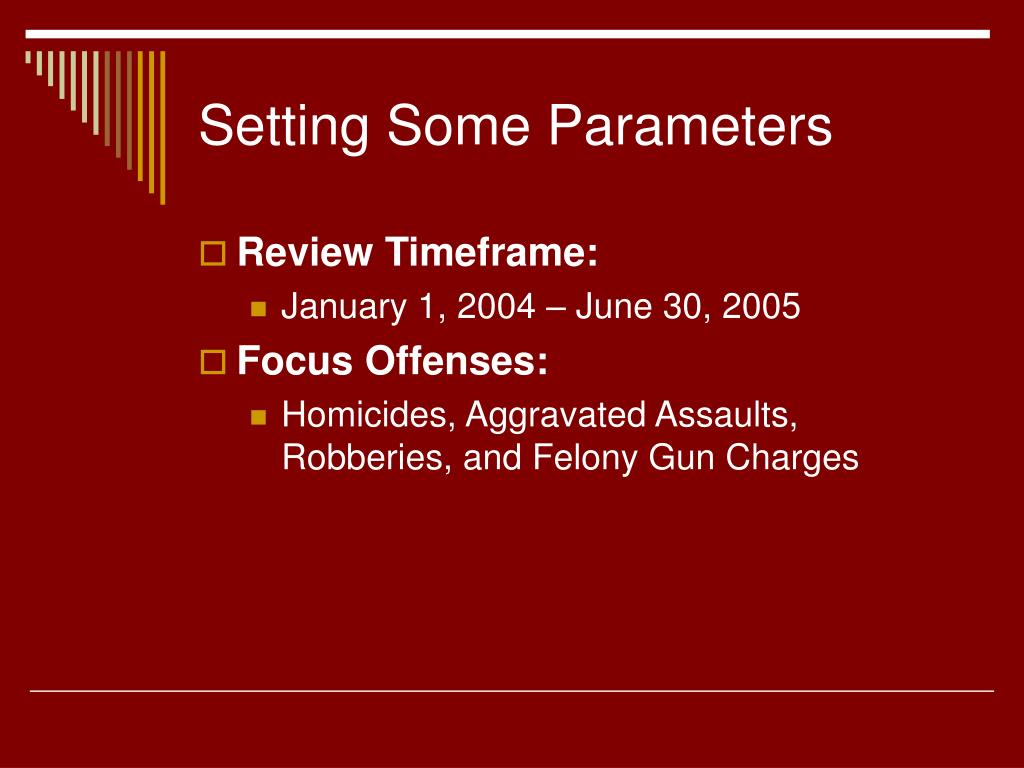 Setting Some Parameters

Review Timeframe:

January 1, 2004 – June 30, 2005

Focus Offenses:

Homicides, Aggravated Assaults, Robberies, and Felony Gun Charges